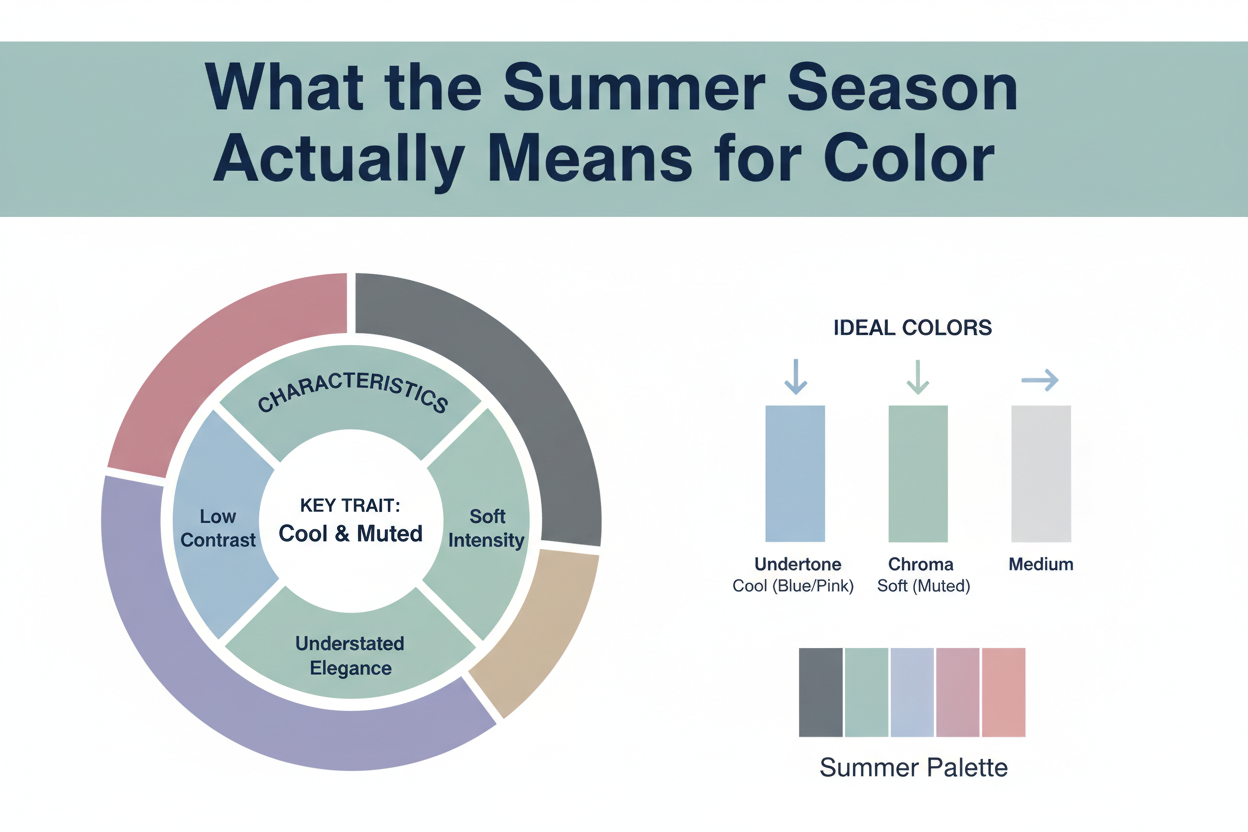 What the Summer Season Actually Means for Color

CHARACTERISTICS

Low Contrast

KEY TRAIT:
Cool & Muted

Soft Intensity

Understated Elegance

IDEAL COLORS

Undertone
Cool (Blue/Pink)

Chroma
Soft (Muted)

Medium

Summer Palette